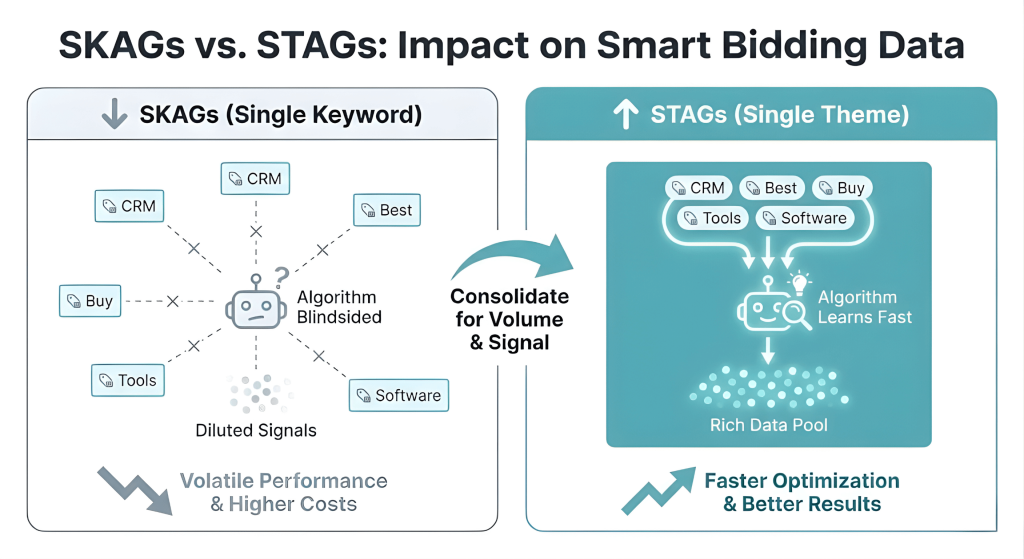 SKAGs vs. STAGs: Impact on Smart Bidding Data

SKAGs (Single Keyword)

CRM

CRM

Best

Buy

Algorithm Blindsided

Tools

Software

Diluted Signals

Volatile Performance & Higher Costs

Consolidate for Volume & Signal

STAGs (Single Theme)

CRM

Best

Buy

Tools

Software

Algorithm Learns Fast

Rich Data Pool

Faster Optimization & Better Results